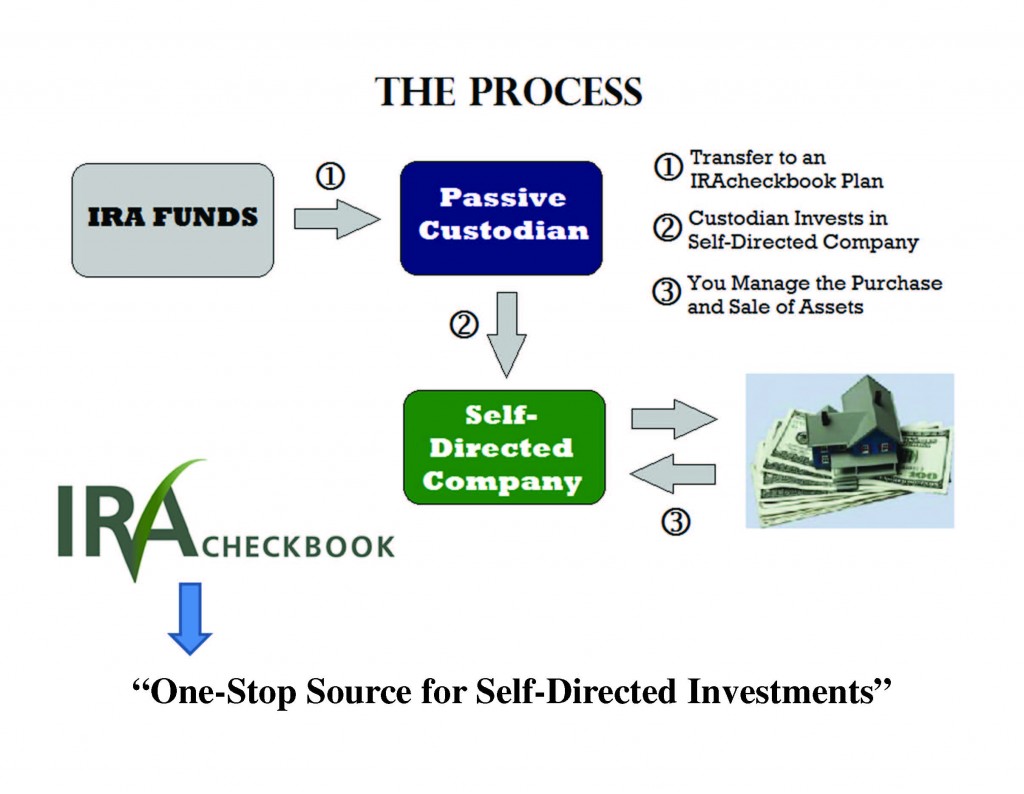 THE PROCESS

IRA FUNDS

①

Passive Custodian

① Transfer to an IRAcheckbook Plan

② Custodian Invests in Self-Directed Company

③ You Manage the Purchase and Sale of Assets

②

Self-Directed Company

③

IRA CHECKBOOK

"One-Stop Source for Self-Directed Investments"